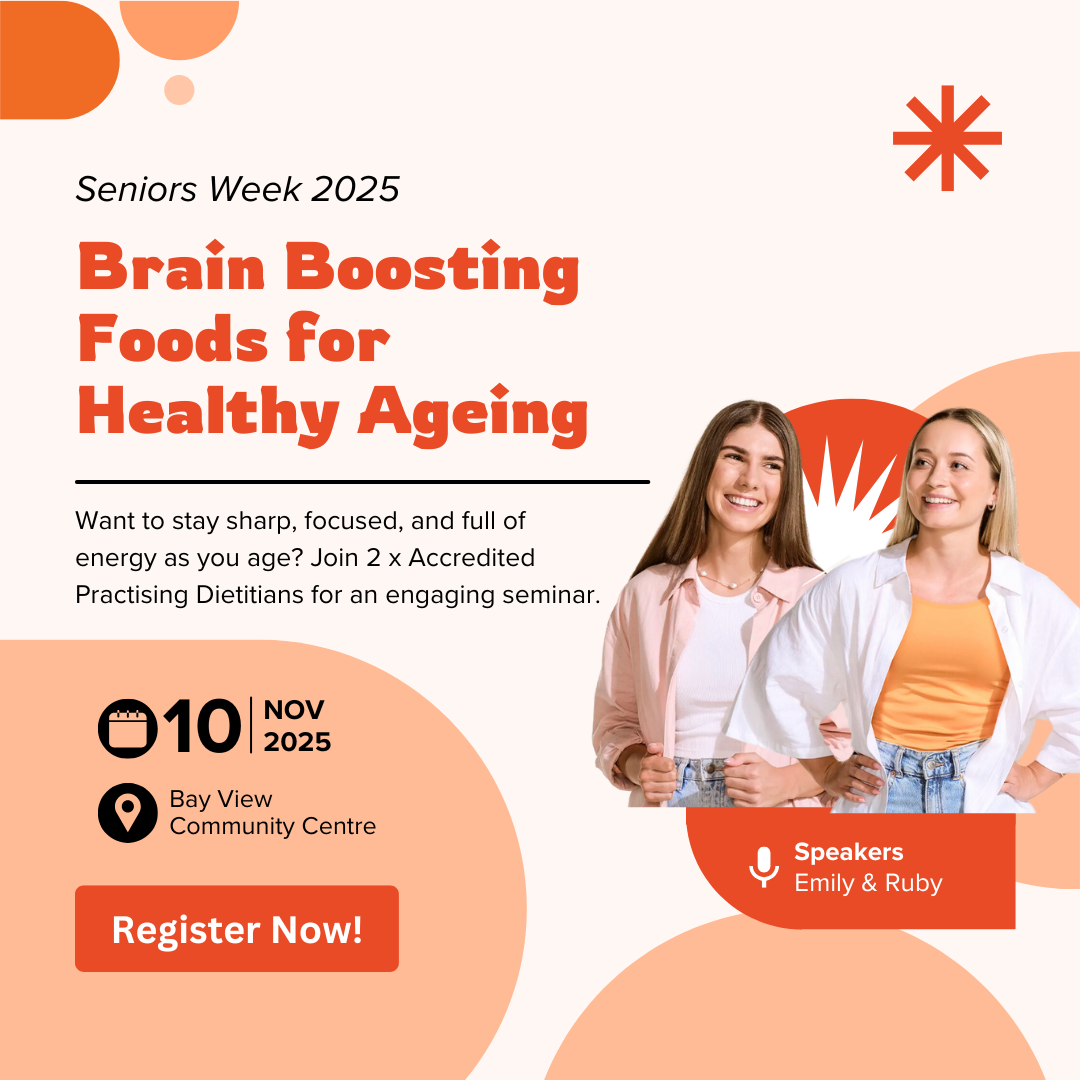 Seniors Week 2025

Brain Boosting Foods for Healthy Ageing

Want to stay sharp, focused, and full of energy as you age? Join 2 x Accredited Practising Dietitians for an engaging seminar.

10 NOV 2025

Bay View Community Centre

Register Now!

Speakers
Emily & Ruby